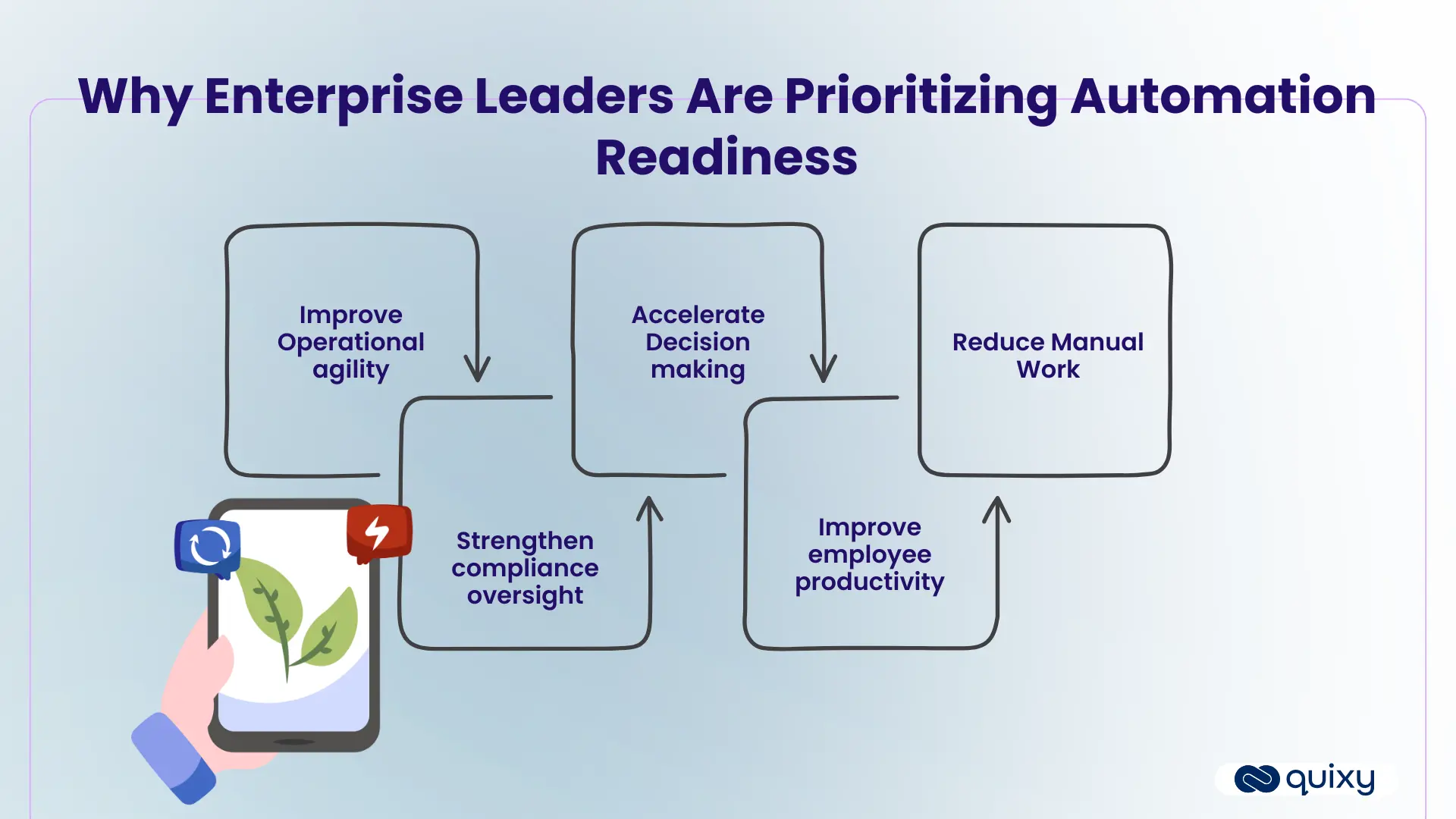 Why Enterprise Leaders Are Prioritizing Automation Readiness

Improve Operational agility

Strengthen compliance oversight

Accelerate Decision making

Improve employee productivity

Reduce Manual Work

quixy